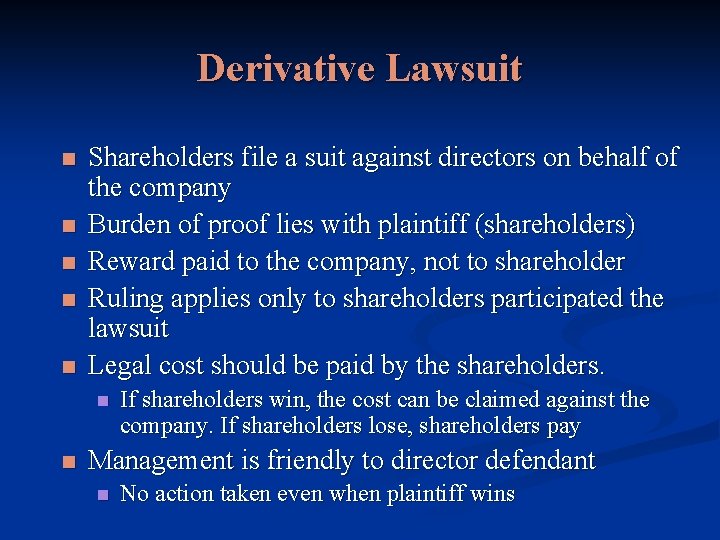 Derivative Lawsuit

- Shareholders file a suit against directors on behalf of the company
- Burden of proof lies with plaintiff (shareholders)
- Reward paid to the company, not to shareholder
- Ruling applies only to shareholders participated the lawsuit
- Legal cost should be paid by the shareholders.
  - If shareholders win, the cost can be claimed against the company. If shareholders lose, shareholders pay
- Management is friendly to director defendant
  - No action taken even when plaintiff wins